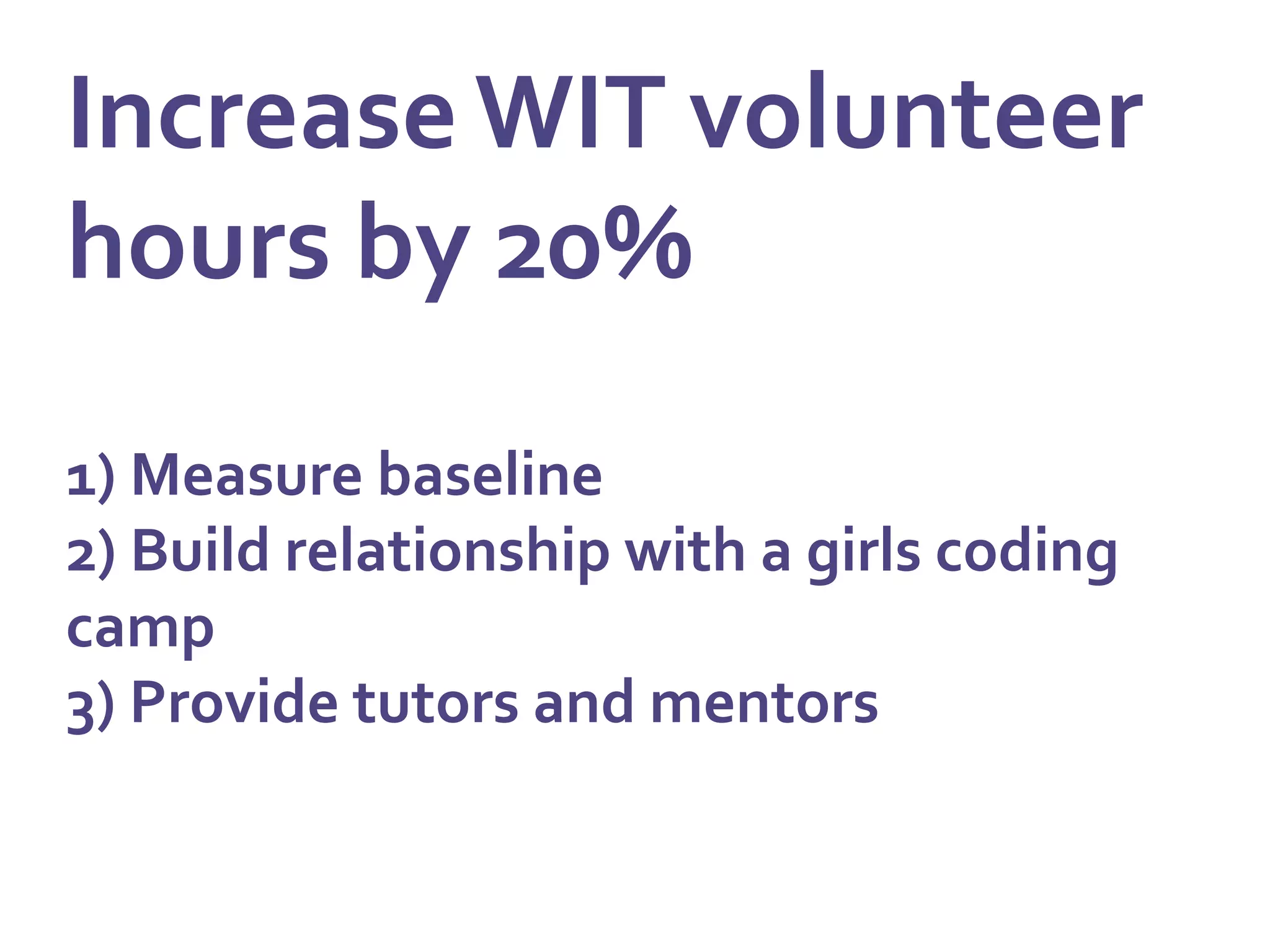 Increase WIT volunteer hours by 20%

1) Measure baseline
2) Build relationship with a girls coding camp
3) Provide tutors and mentors